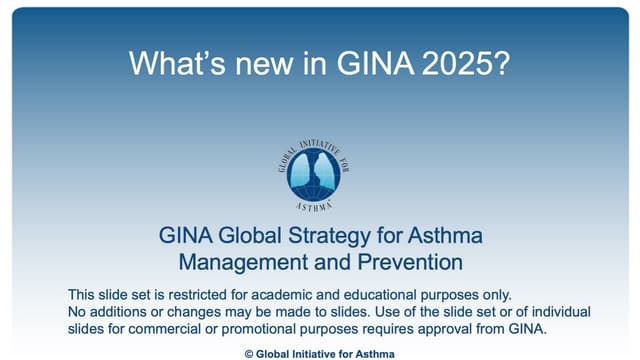 What's new in GINA 2025?

GLOBAL INITIATIVE FOR ASTHMA

GINA Global Strategy for Asthma Management and Prevention

This slide set is restricted for academic and educational purposes only. No additions or changes may be made to slides. Use of the slide set or of individual slides for commercial or promotional purposes requires approval from GINA.

© Global Initiative for Asthma